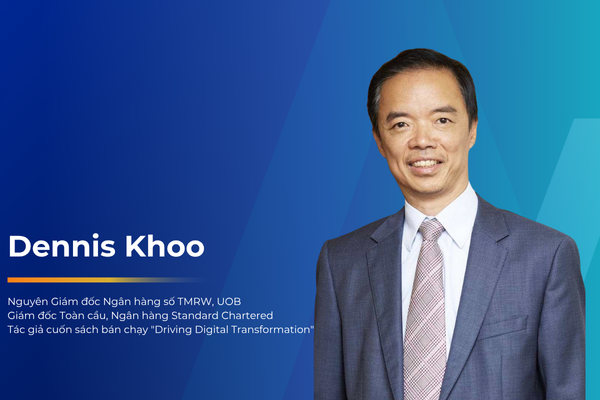 Dennis Khoo

Nguyên Giám đốc Ngân hàng số TMRW, UOB
Giám đốc Toàn cầu, Ngân hàng Standard Chartered
Tác giả cuốn sách bán chạy "Driving Digital Transformation"